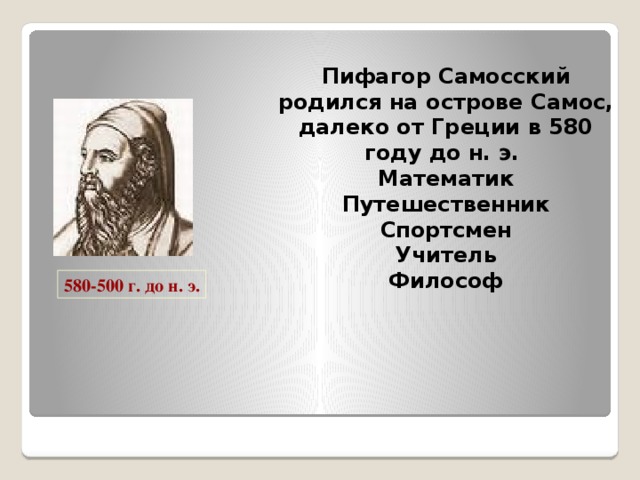 Пифагор Самосский родился на острове Самос, далеко от Греции в 580 году до н. э.
Математик
Путешественник
Спортсмен
Учитель
Философ

580-500 г. до н. э.